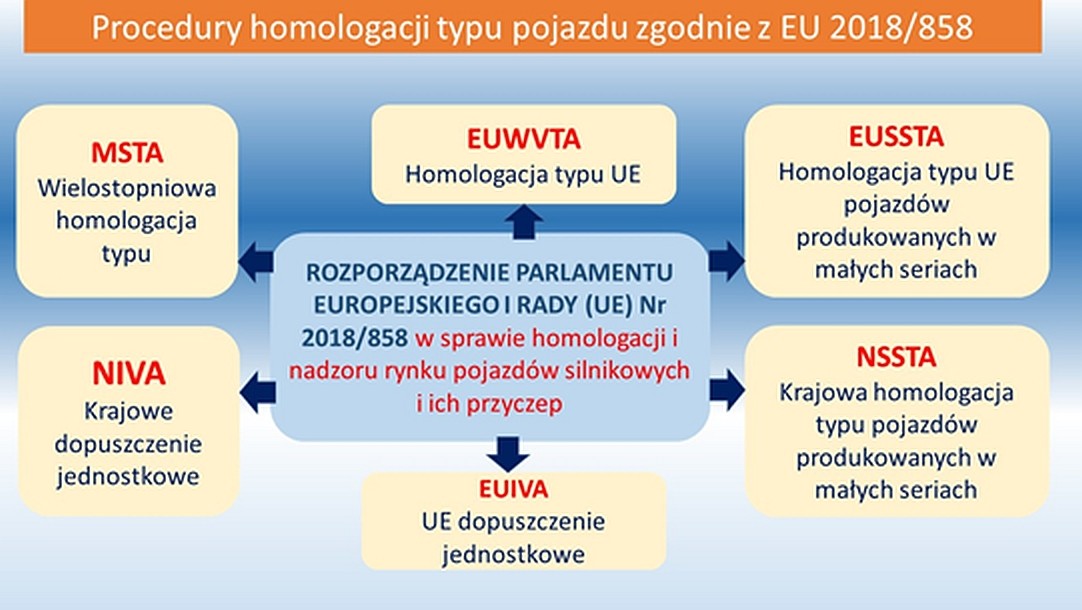 Procedury homologacji typu pojazdu zgodnie z EU 2018/858

MSTA
Wielostopniowa homologacja typu

EUWVTA
Homologacja typu UE

EUSSTA
Homologacja typu UE pojazdów produkowanych w małych seriach

ROZPORZĄDZENIE PARLAMENTU EUROPEJSKIEGO I RADY (UE) Nr 2018/858 w sprawie homologacji i nadzoru rynku pojazdów silnikowych i ich przyczep

NIVA
Krajowe dopuszczenie jednostkowe

NSSTA
Krajowa homologacja typu pojazdów produkowanych w małych seriach

EUIVA
UE dopuszczenie jednostkowe